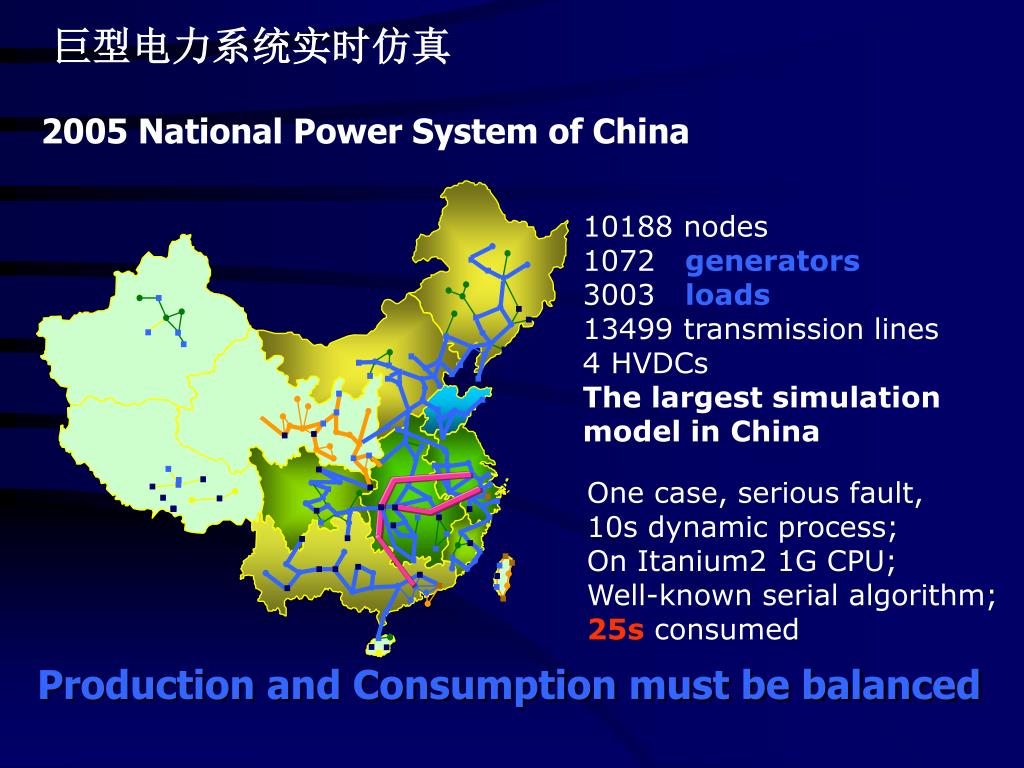 巨型电力系统实时仿真

2005 National Power System of China

10188 nodes
1072 generators
3003 loads
13499 transmission lines
4 HVDCs
The largest simulation model in China

One case, serious fault,
10s dynamic process;
On Itanium2 1G CPU;
Well-known serial algorithm;
25s consumed

Production and Consumption must be balanced